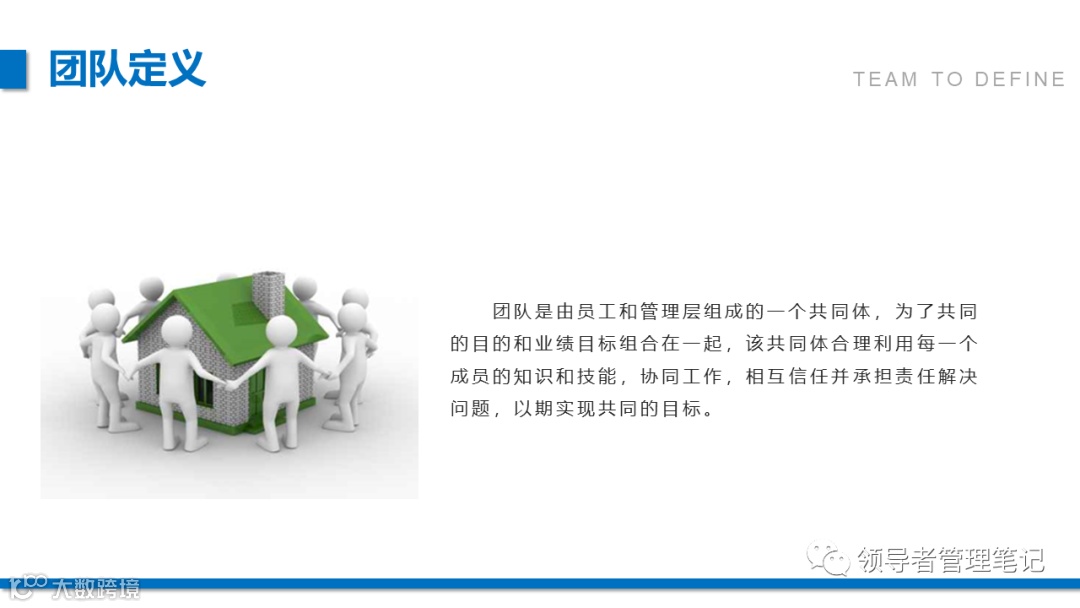 团队定义

TEAM TO DEFINE

团队是由员工和管理层组成的一个共同体，为了共同的目的和业绩目标组合在一起，该共同体合理利用每一个成员的知识和技能，协同工作，相互信任并承担责任解决问题，以期实现共同的目标。

领导者管理笔记

大数跨境